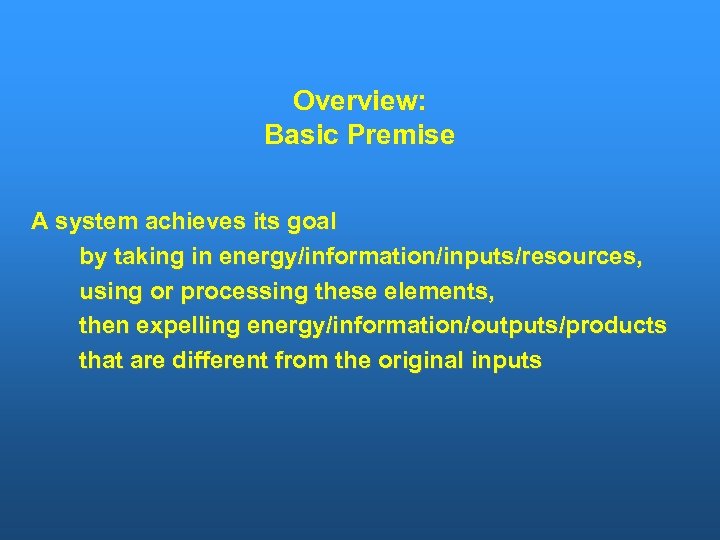 Overview:
Basic Premise

A system achieves its goal
by taking in energy/information/inputs/resources,
using or processing these elements,
then expelling energy/information/outputs/products
that are different from the original inputs